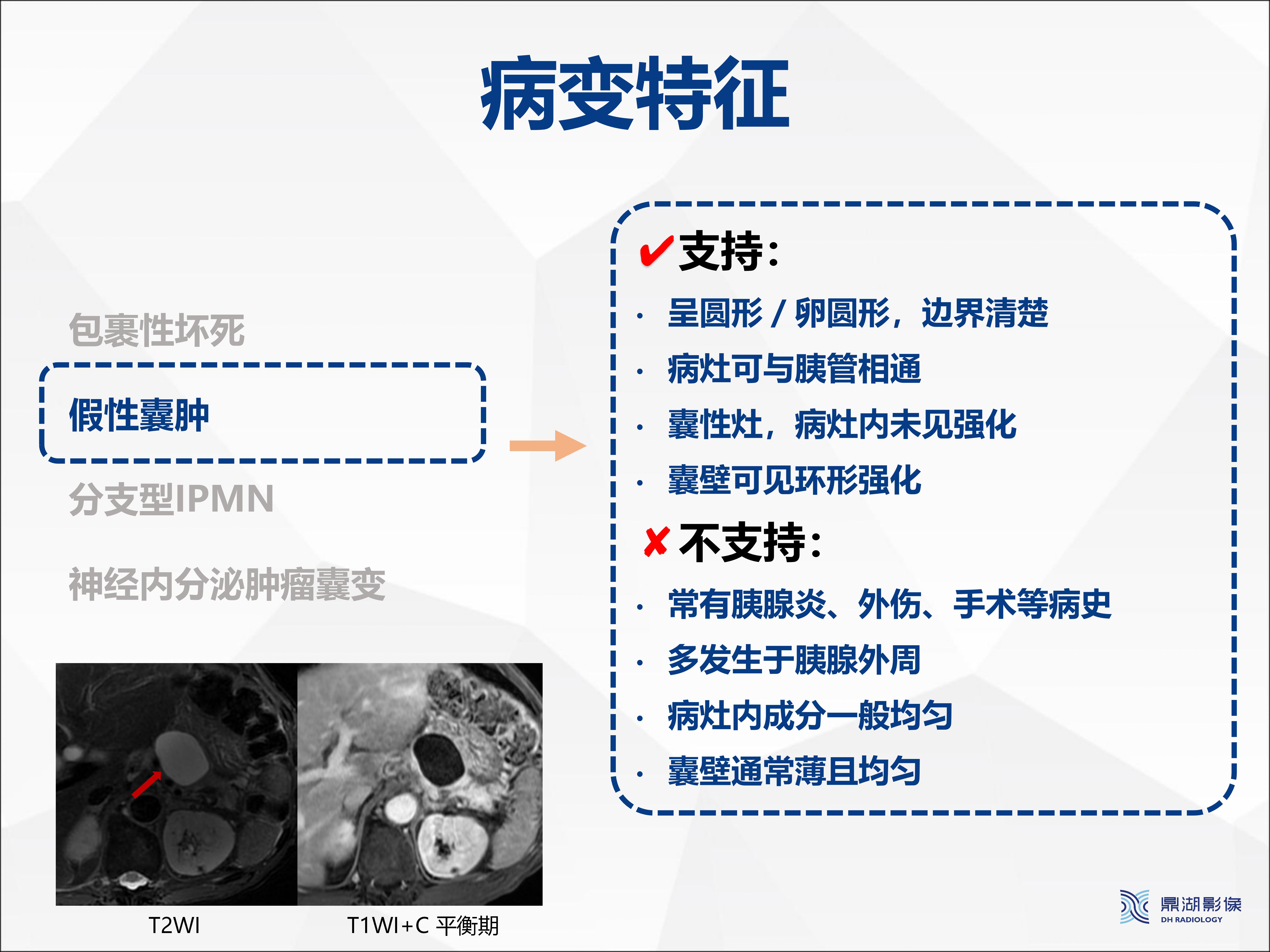 病变特征

包裹性坏死

假性囊肿

分支型IPMN

神经内分泌肿瘤囊变

T2WI

T1WI+C 平衡期

✔支持：

· 呈圆形 / 卵圆形，边界清楚

· 病灶可与胰管相通

· 囊性灶，病灶内未见强化

· 囊壁可见环形强化

✘不支持：

· 常有胰腺炎、外伤、手术等病史

· 多发生于胰腺外周

· 病灶内成分一般均匀

· 囊壁通常薄且均匀

鼎湖影像
DH RADIOLOGY